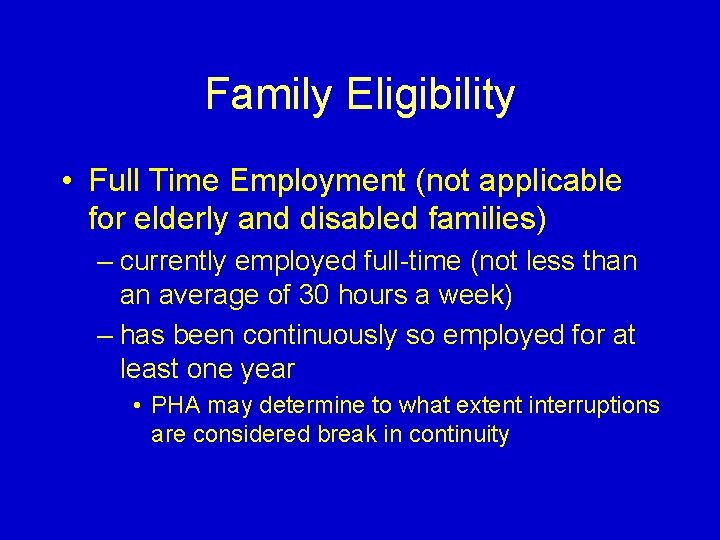 Family Eligibility

• Full Time Employment (not applicable for elderly and disabled families)

– currently employed full-time (not less than an average of 30 hours a week)

– has been continuously so employed for at least one year

• PHA may determine to what extent interruptions are considered break in continuity